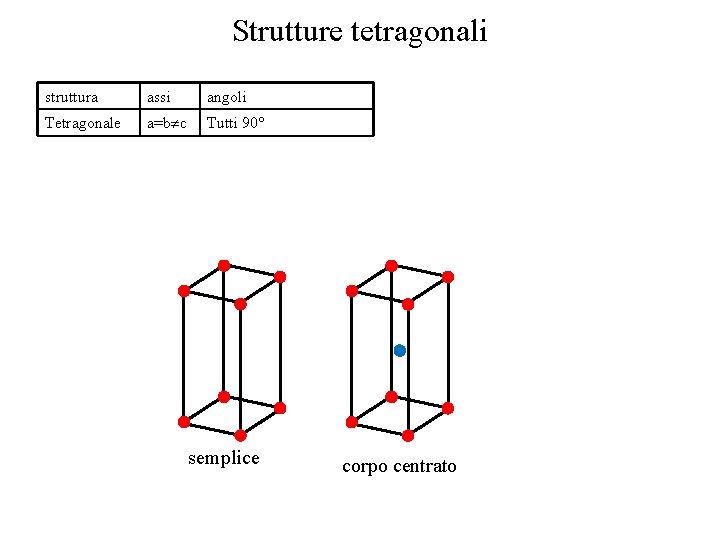 Strutture tetragonali

| struttura | assi | angoli |
|---|---|---|
| Tetragonale | $a=b\neq c$ | Tutti 90° |

semplice

corpo centrato